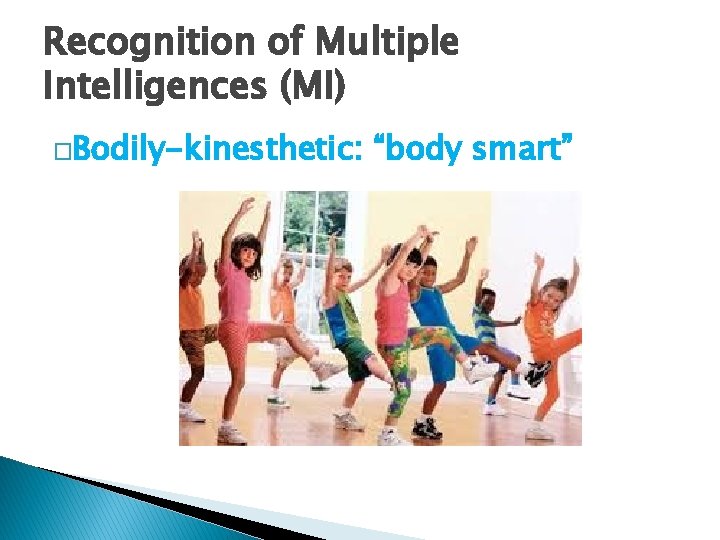 Recognition of Multiple Intelligences (MI)

□Bodily-kinesthetic: “body smart”